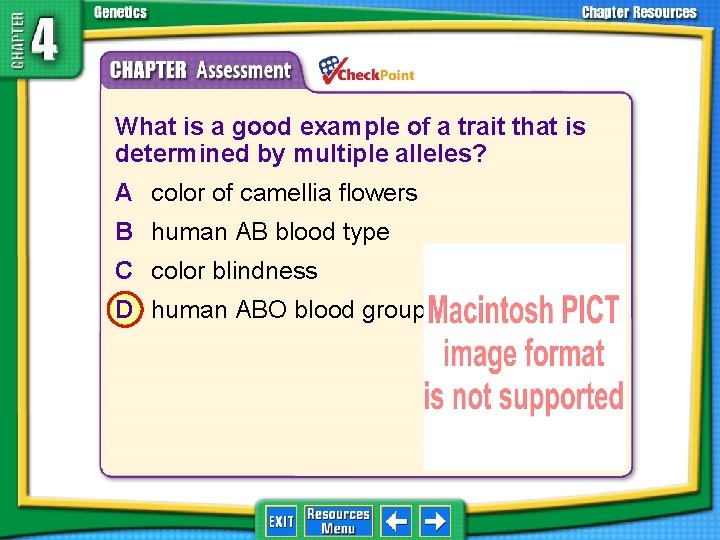 CHAPTER 4

Genetics

Chapter Resources

CHAPTER Assessment

CheckPoint

What is a good example of a trait that is determined by multiple alleles?

A color of camellia flowers

B human AB blood type

C color blindness

D human ABO blood group

Macintosh PICT image format is not supported

EXIT

Resources Menu